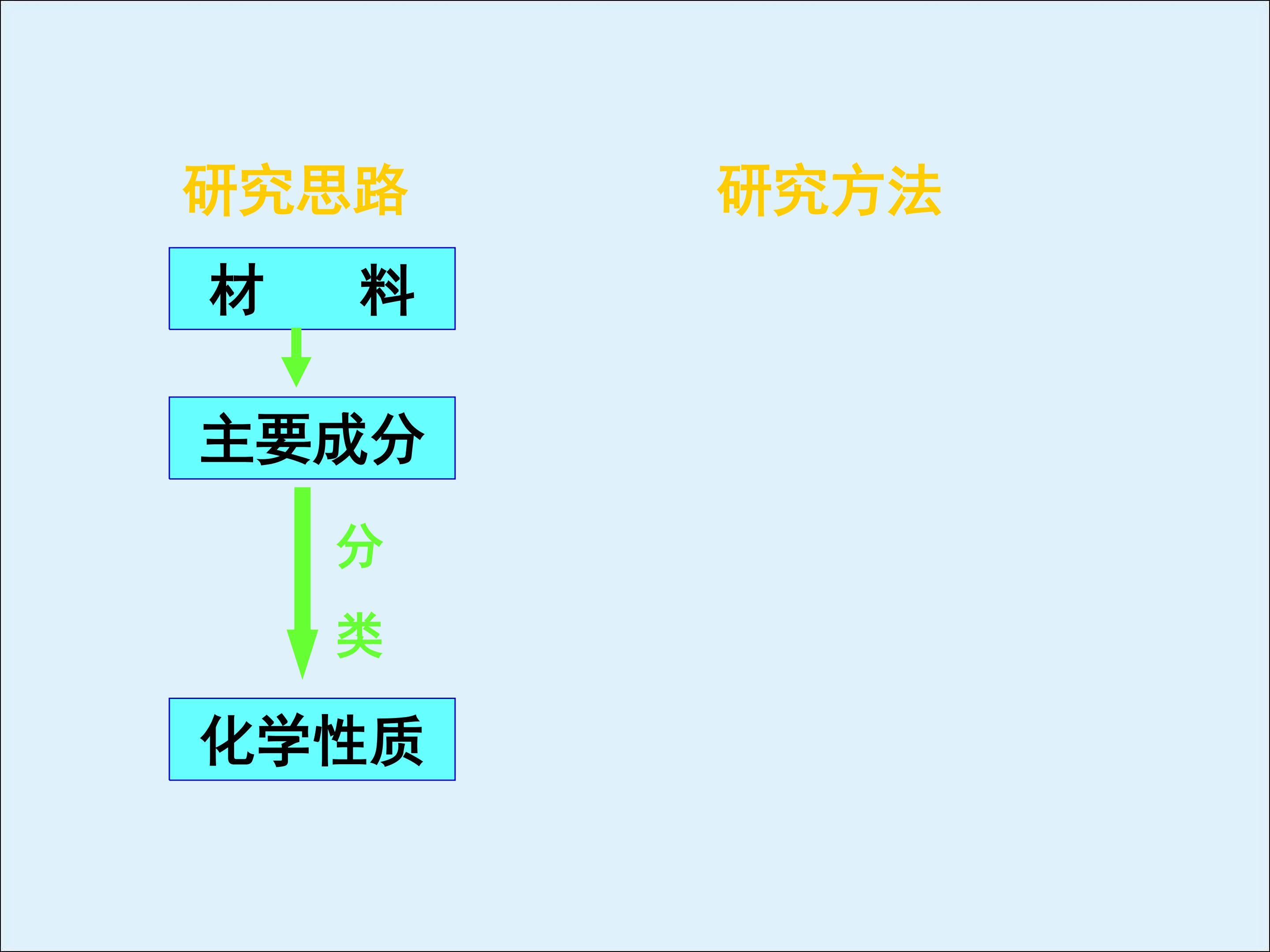 研究思路

材 料

主要成分

分
类

化学性质

研究方法